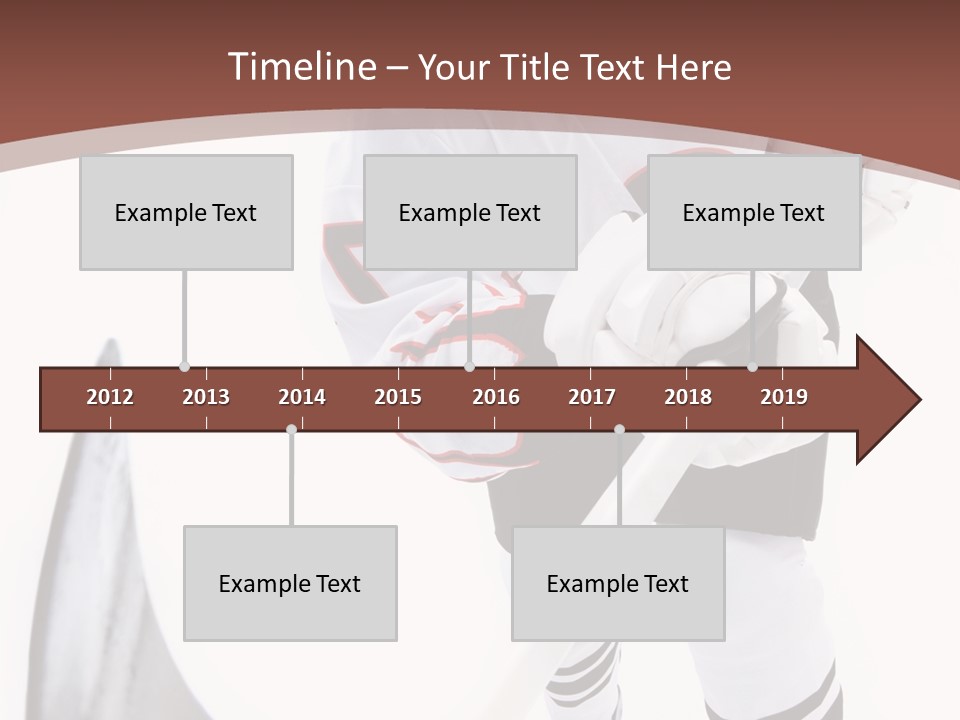 Timeline – Your Title Text Here

Example Text

Example Text

Example Text

2012 2013 2014 2015 2016 2017 2018 2019

Example Text

Example Text